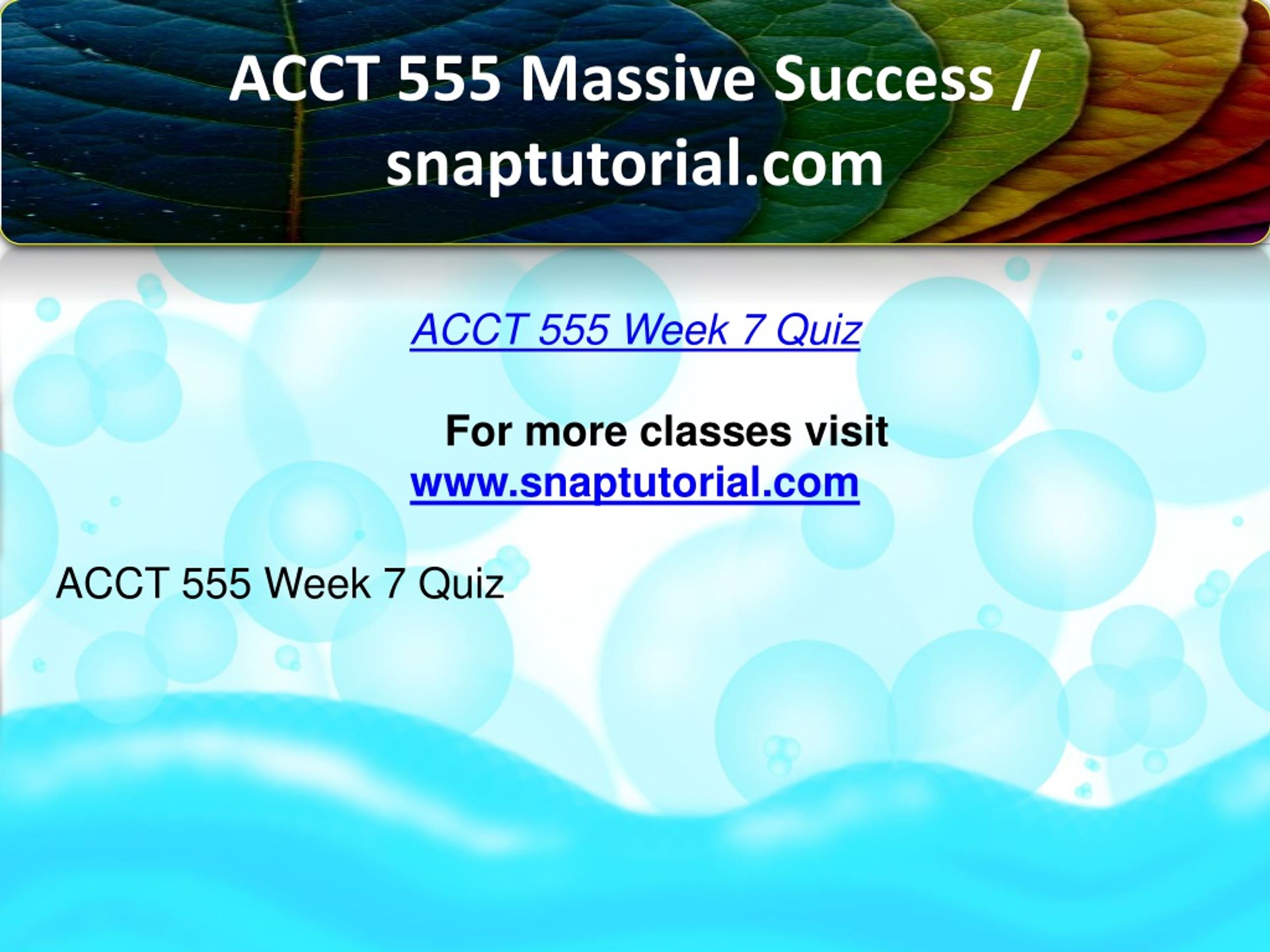 ACCT 555 Massive Success / snaptutorial.com

ACCT 555 Week 7 Quiz

For more classes visit
www.snaptutorial.com

ACCT 555 Week 7 Quiz